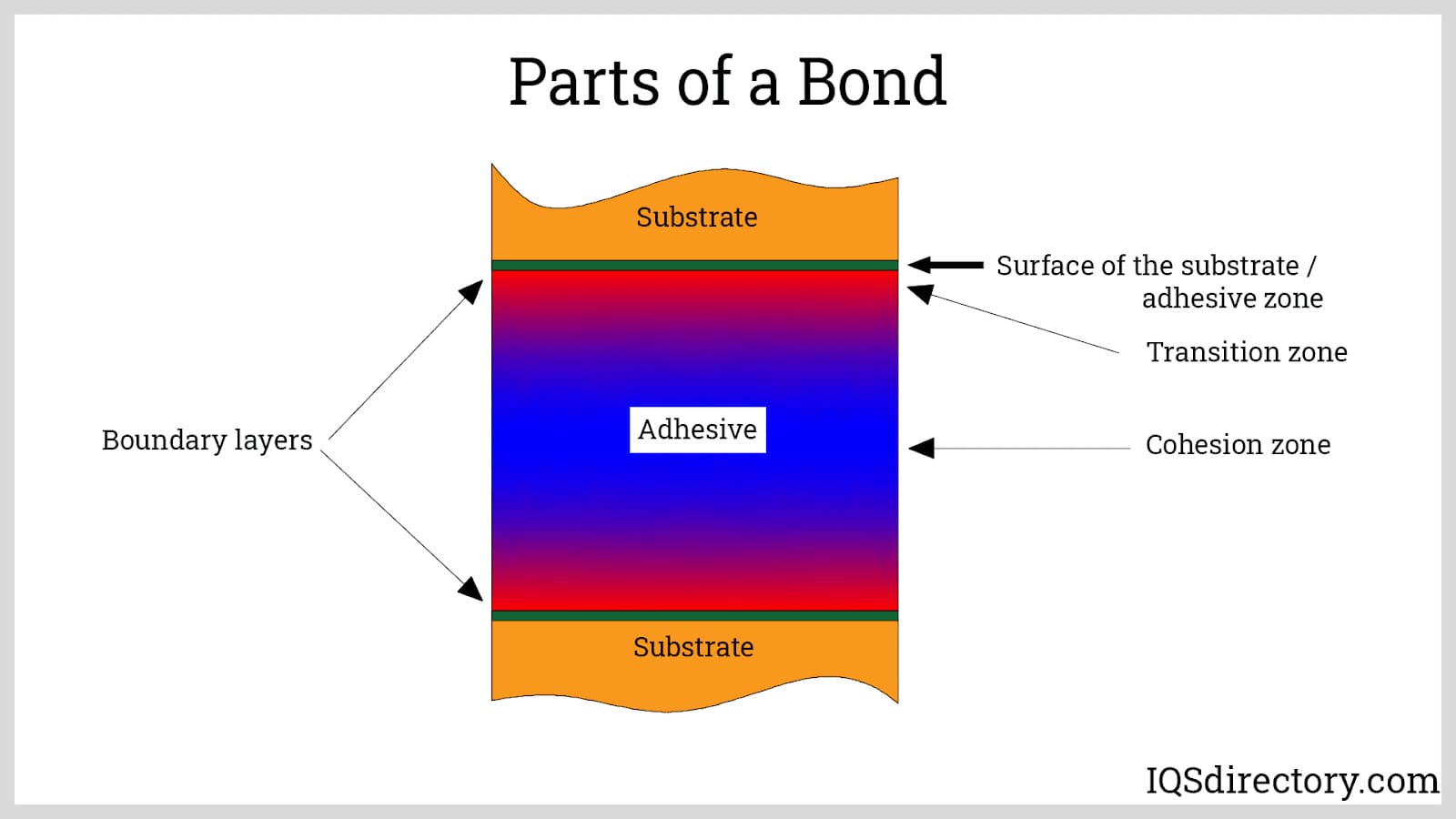 Parts of a Bond

Substrate

Surface of the substrate / adhesive zone

Transition zone

Boundary layers

Adhesive

Cohesion zone

Substrate

IQSdirectory.com